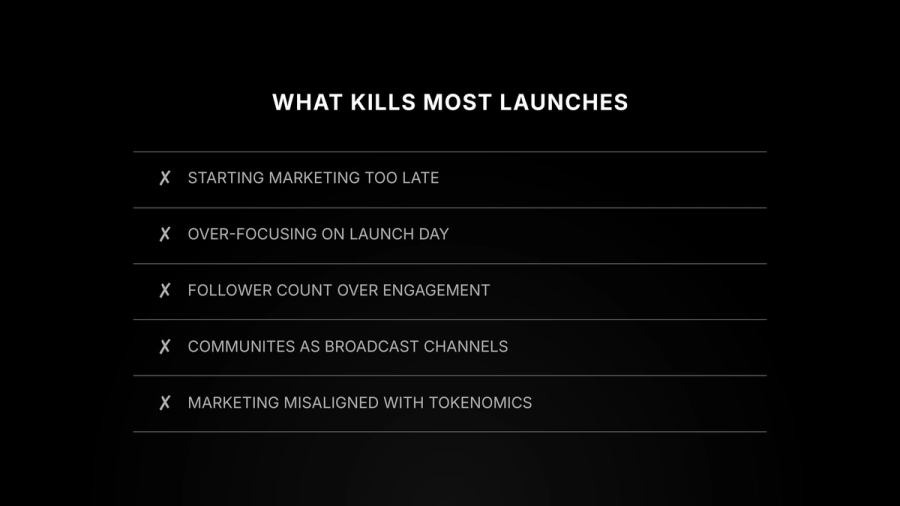 WHAT KILLS MOST LAUNCHES

✗ STARTING MARKETING TOO LATE

✗ OVER-FOCUSING ON LAUNCH DAY

✗ FOLLOWER COUNT OVER ENGAGEMENT

✗ COMMUNITES AS BROADCAST CHANNELS

✗ MARKETING MISALIGNED WITH TOKENOMICS